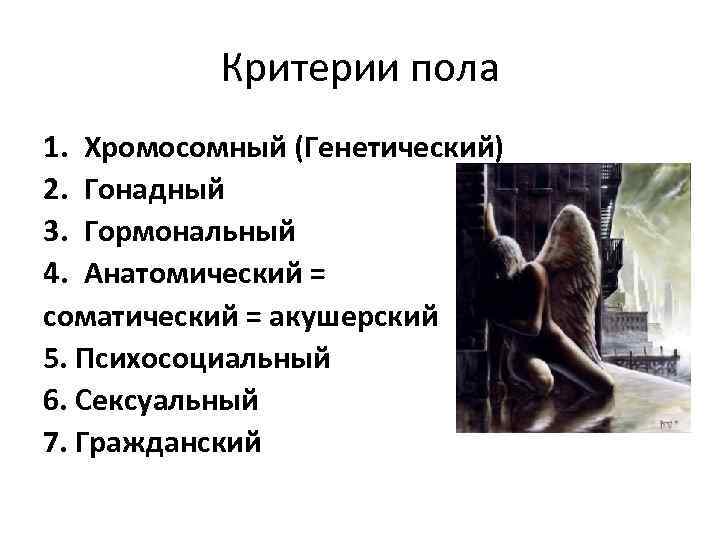 Критерии пола

1. Хромосомный (Генетический)
2. Гонадный
3. Гормональный
4. Анатомический = соматический = акушерский
5. Психосоциальный
6. Сексуальный
7. Гражданский